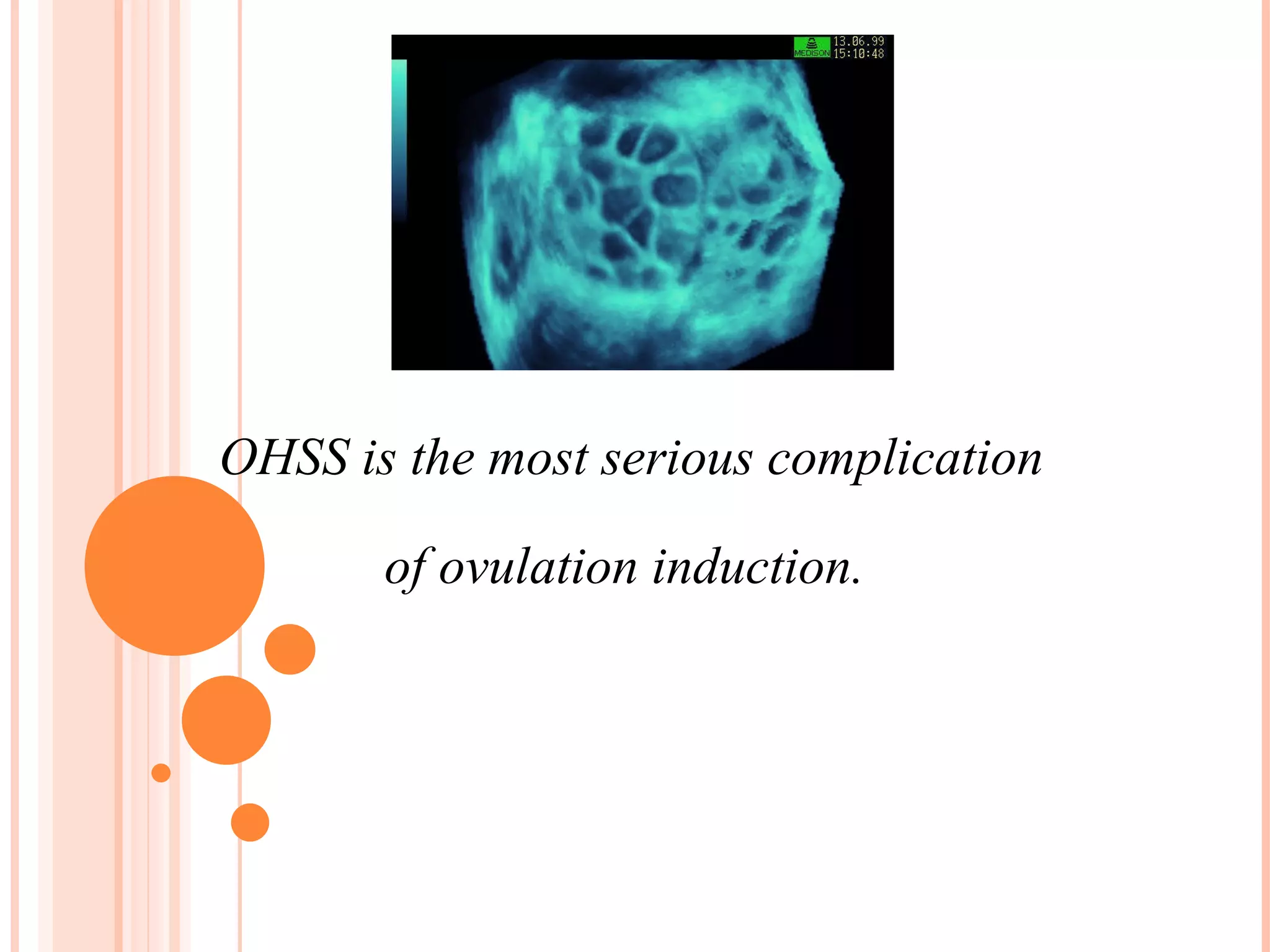 MEDISON 13.06.99 15:10:48

OHSS is the most serious complication of ovulation induction.